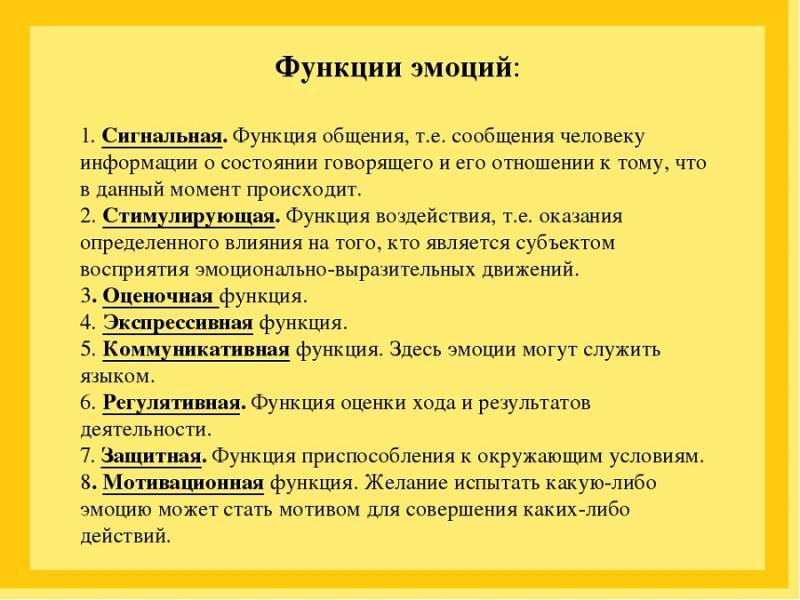 Функции эмоций:

1. Сигнальная. Функция общения, т.е. сообщения человеку информации о состоянии говорящего и его отношении к тому, что в данный момент происходит.
2. Стимулирующая. Функция воздействия, т.е. оказания определенного влияния на того, кто является субъектом восприятия эмоционально-выразительных движений.
3. Оценочная функция.
4. Экспрессивная функция.
5. Коммуникативная функция. Здесь эмоции могут служить языком.
6. Регулятивная. Функция оценки хода и результатов деятельности.
7. Защитная. Функция приспособления к окружающим условиям.
8. Мотивационная функция. Желание испытать какую-либо эмоцию может стать мотивом для совершения каких-либо действий.